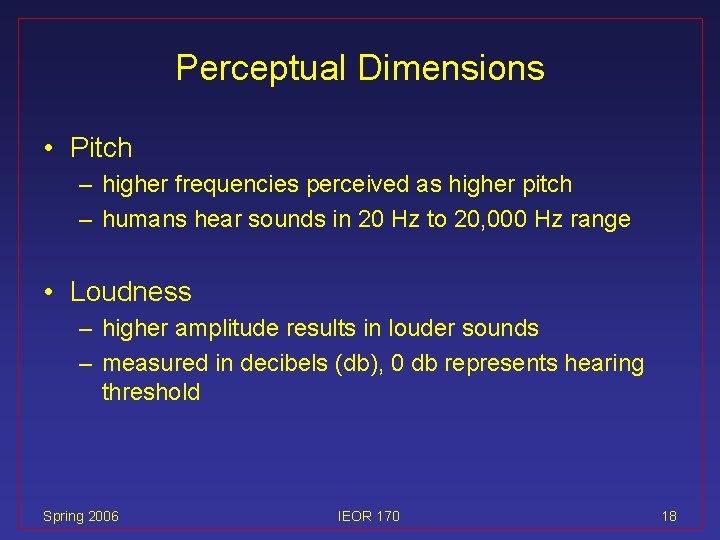 Perceptual Dimensions

• Pitch
– higher frequencies perceived as higher pitch
– humans hear sounds in 20 Hz to 20,000 Hz range

• Loudness
– higher amplitude results in louder sounds
– measured in decibels (db), 0 db represents hearing threshold

Spring 2006

IEOR 170

18